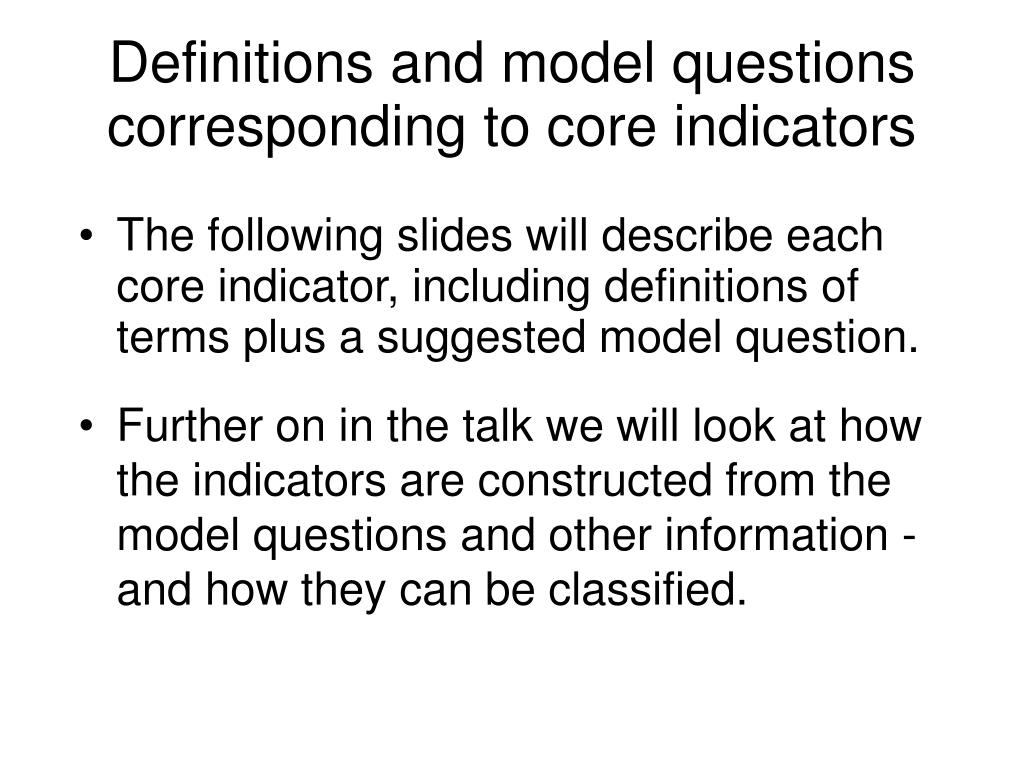 Definitions and model questions corresponding to core indicators

• The following slides will describe each core indicator, including definitions of terms plus a suggested model question.

• Further on in the talk we will look at how the indicators are constructed from the model questions and other information - and how they can be classified.